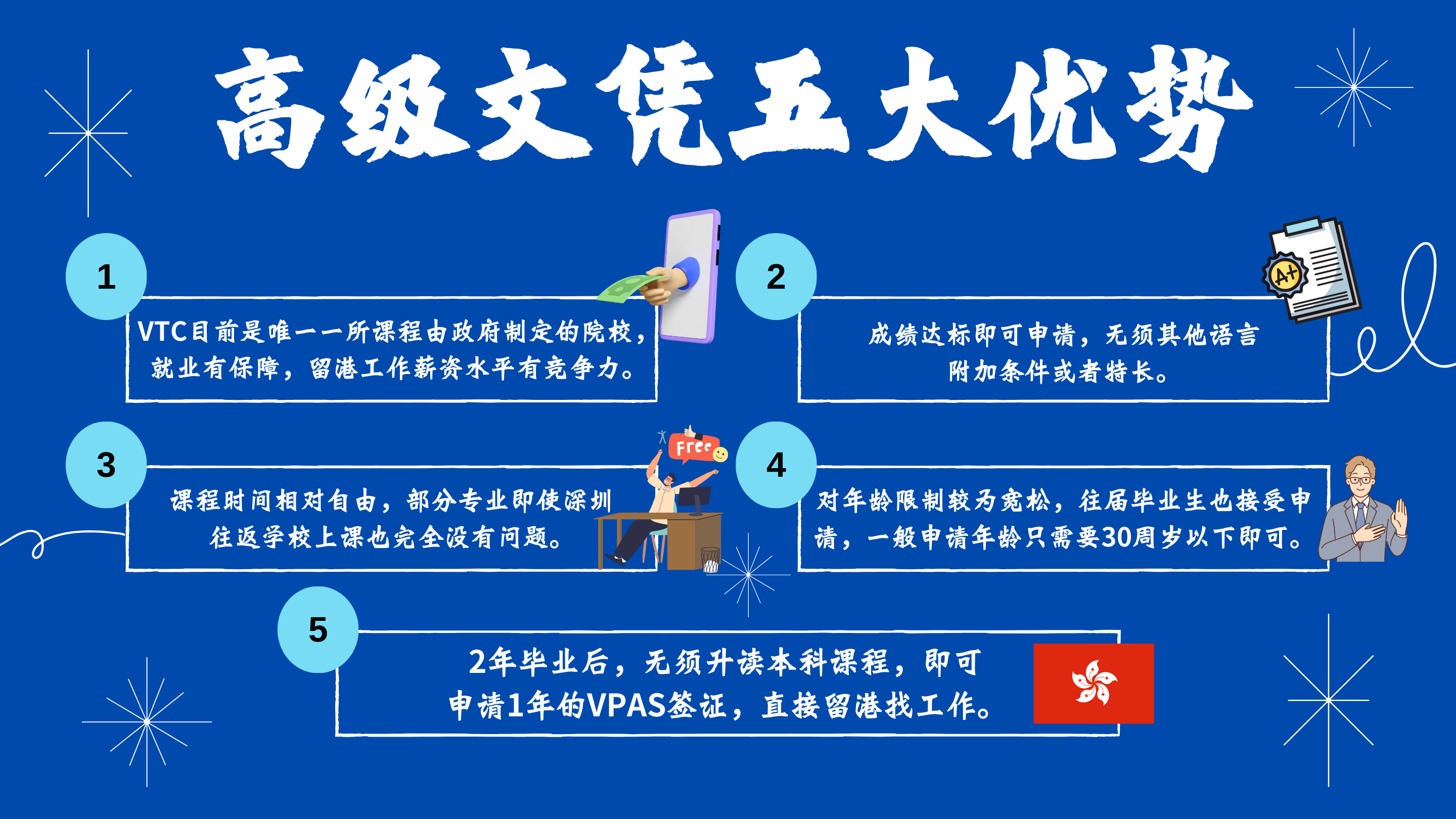 高级文凭五大优势

1

VTC目前是唯一一所课程由政府制定的院校，就业有保障，留港工作薪资水平有竞争力。

2

A+

成绩达标即可申请，无须其他语言附加条件或者特长。

3

Free

课程时间相对自由，部分专业即使深圳往返学校上课也完全没有问题。

4

对年龄限制较为宽松，往届毕业生也接受申请，一般申请年龄只需要30周岁以下即可。

5

2年毕业后，无须升读本科课程，即可申请1年的VPAS签证，直接留港找工作。